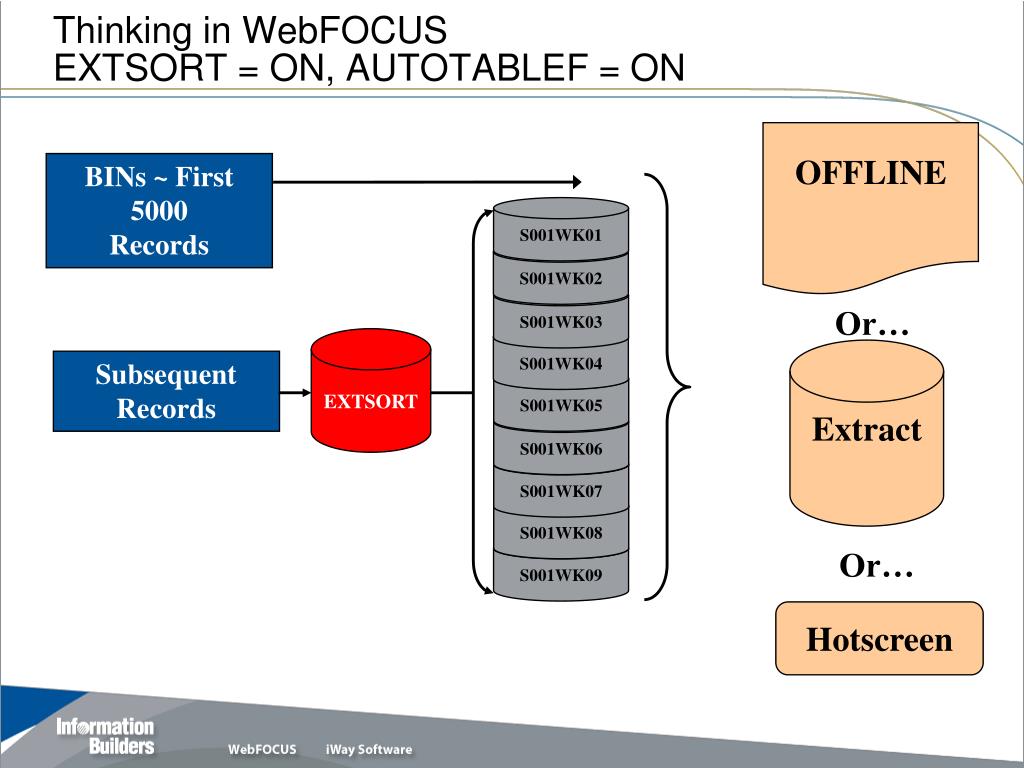 Thinking in WebFOCUS
EXTSORT = ON, AUTOTABLEF = ON

BINs ~ First 5000 Records

Subsequent Records

EXTSORT

S001WK01
S001WK02
S001WK03
S001WK04
S001WK05
S001WK06
S001WK07
S001WK08
S001WK09

OFFLINE

Or…

Extract

Or…

Hotscreen

Information Builders

WebFOCUS

iWay Software